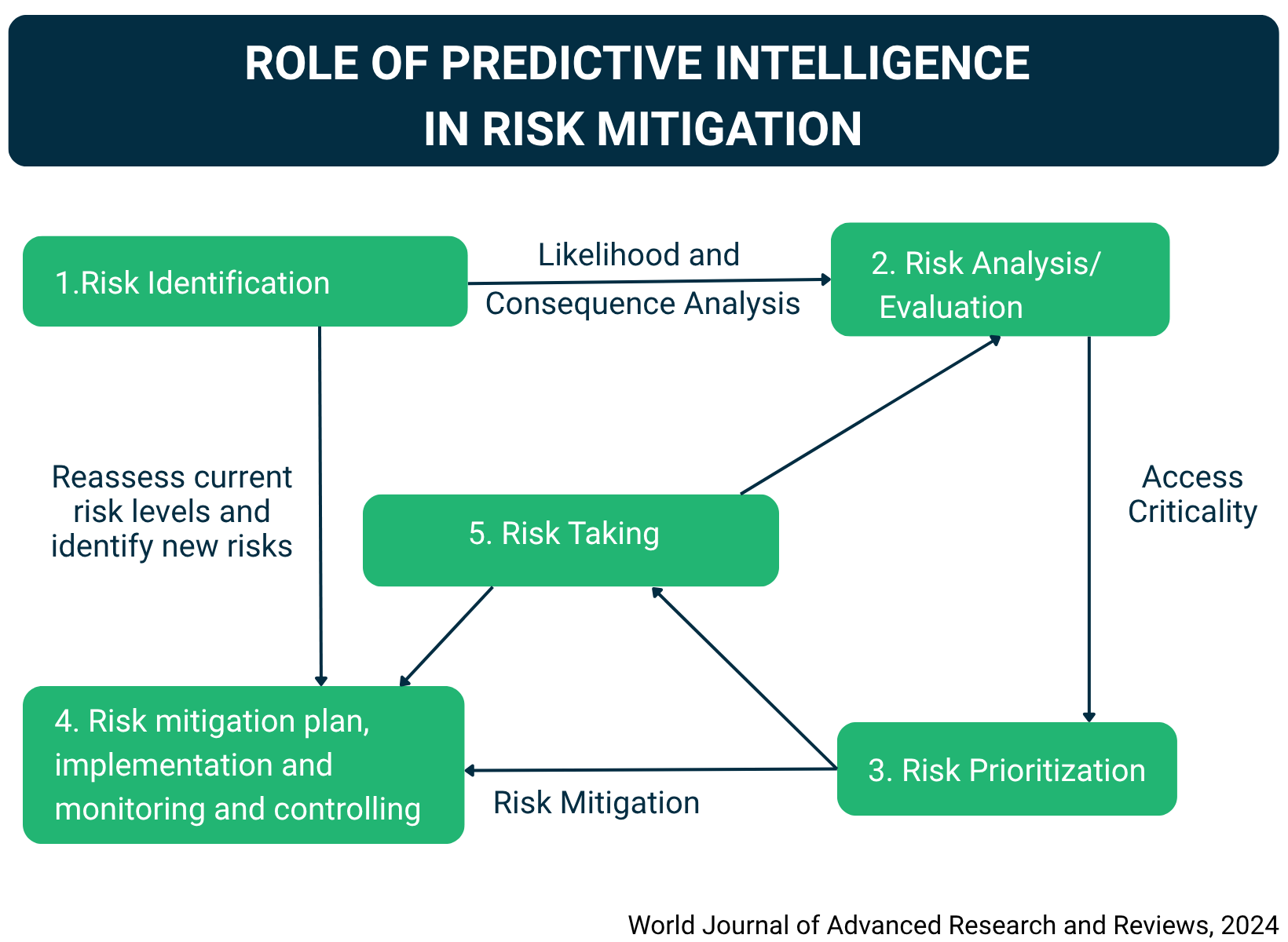 ROLE OF PREDICTIVE INTELLIGENCE
IN RISK MITIGATION

1.Risk Identification

Likelihood and
Consequence Analysis

2. Risk Analysis/
Evaluation

Reassess current risk levels and identify new risks

5. Risk Taking

Access
Criticality

4. Risk mitigation plan, implementation and monitoring and controlling

Risk Mitigation

3. Risk Prioritization

World Journal of Advanced Research and Reviews, 2024